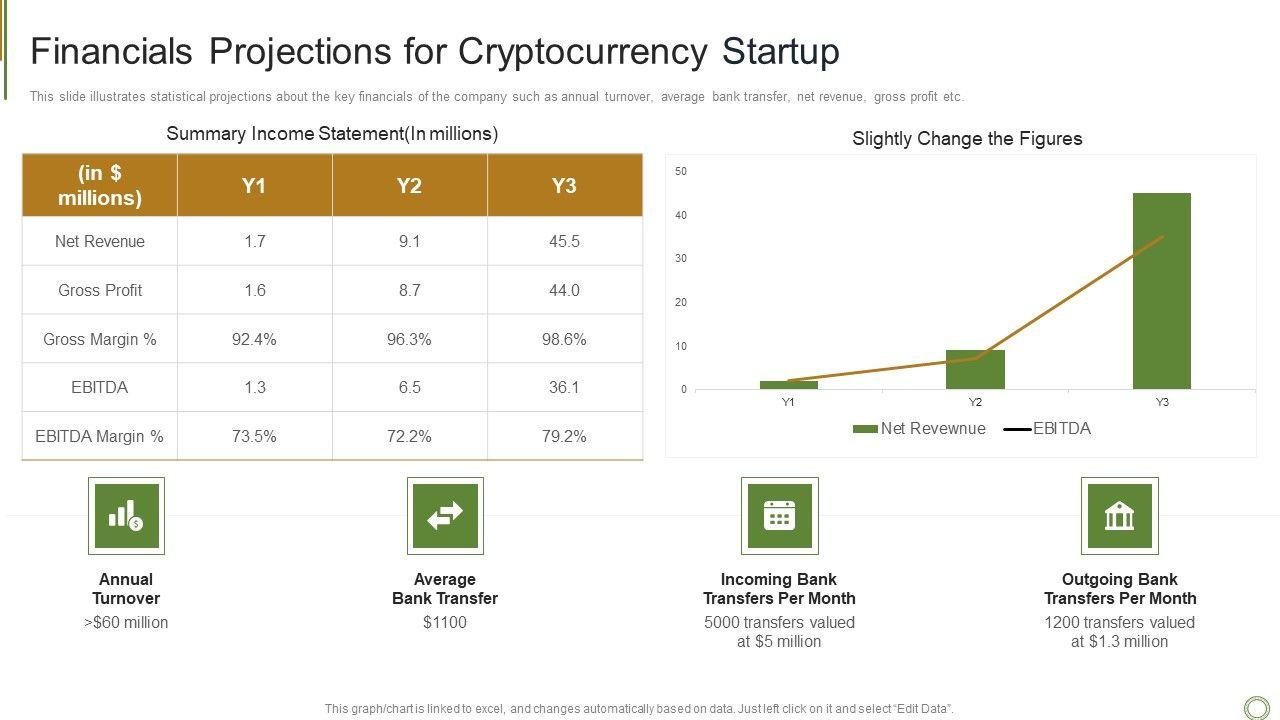 Financials Projections for Cryptocurrency Startup

This slide illustrates statistical projections about the key financials of the company such as annual turnover, average bank transfer, net revenue, gross profit etc.

Summary Income Statement(In millions)

| (in $ millions) | Y1 | Y2 | Y3 |
|---|---|---|---|
| Net Revenue | 1.7 | 9.1 | 45.5 |
| Gross Profit | 1.6 | 8.7 | 44.0 |
| Gross Margin % | 92.4% | 96.3% | 98.6% |
| EBITDA | 1.3 | 6.5 | 36.1 |
| EBITDA Margin % | 73.5% | 72.2% | 79.2% |

Slightly Change the Figures

50
40
30
20
10
0
Y1
Y2
Y3
Net Revewnue
EBITDA

Annual Turnover
>$60 million

Average Bank Transfer
$1100

Incoming Bank Transfers Per Month
5000 transfers valued at $5 million

Outgoing Bank Transfers Per Month
1200 transfers valued at $1.3 million

This graph/chart is linked to excel, and changes automatically based on data. Just left click on it and select "Edit Data".